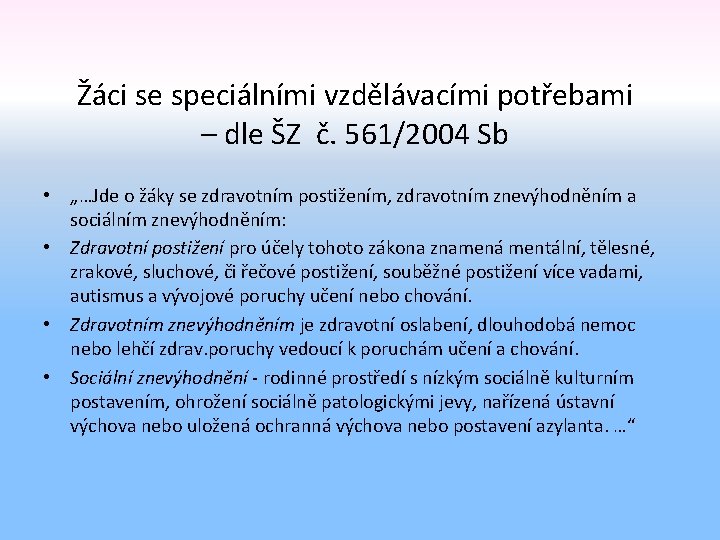 Žáci se speciálními vzdělávacími potřebami – dle ŠZ č. 561/2004 Sb

• „…Jde o žáky se zdravotním postižením, zdravotním znevýhodněním a sociálním znevýhodněním:

• Zdravotní postižení pro účely tohoto zákona znamená mentální, tělesné, zrakové, sluchové, či řečové postižení, souběžné postižení více vadami, autismus a vývojové poruchy učení nebo chování.

• Zdravotním znevýhodněním je zdravotní oslabení, dlouhodobá nemoc nebo lehčí zdrav.poruchy vedoucí k poruchám učení a chování.

• Sociální znevýhodnění - rodinné prostředí s nízkým sociálně kulturním postavením, ohrožení sociálně patologickými jevy, nařízená ústavní výchova nebo uložená ochranná výchova nebo postavení azylanta. …“